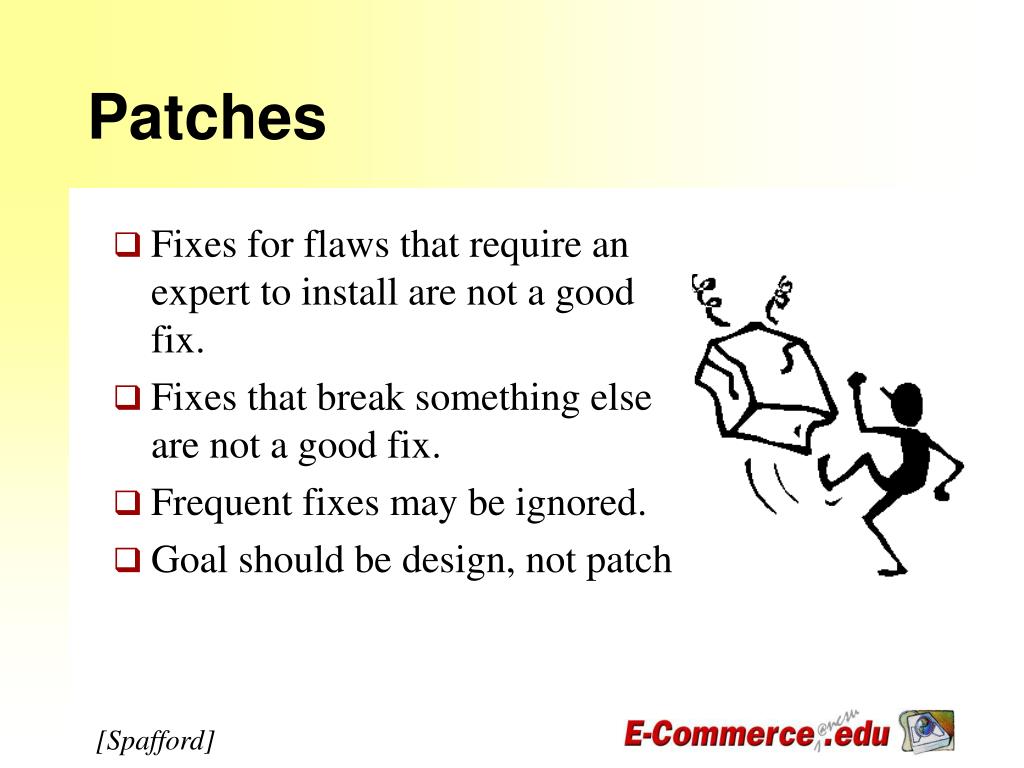 Patches

❑ Fixes for flaws that require an expert to install are not a good fix.

❑ Fixes that break something else are not a good fix.

❑ Frequent fixes may be ignored.

❑ Goal should be design, not patch

[Spafford]

E-Commerce@ncsu.edu